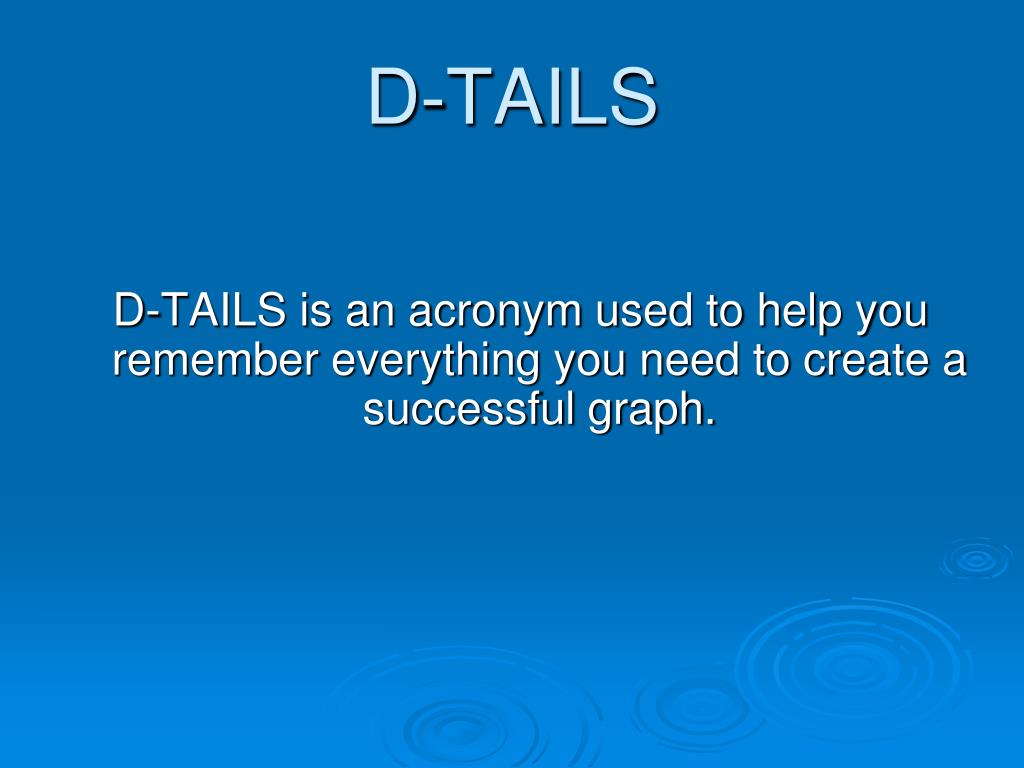 D-TAILS

D-TAILS is an acronym used to help you remember everything you need to create a successful graph.